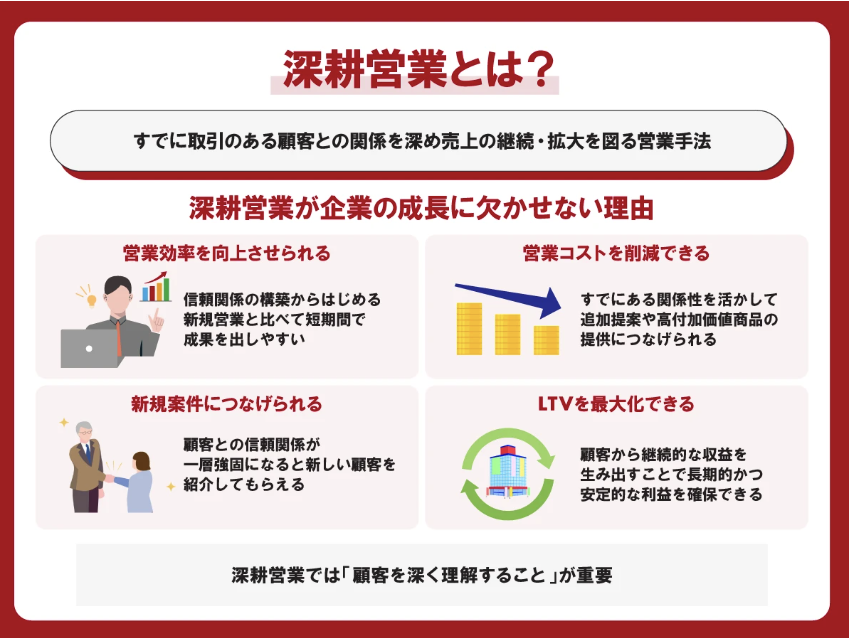 深耕営業とは？

すでに取引のある顧客との関係を深め売上の継続・拡大を図る営業手法

深耕営業が企業の成長に欠かせない理由

営業効率を向上させられる

信頼関係の構築からはじめる新規営業と比べて短期間で成果を出しやすい

営業コストを削減できる

すでにある関係性を活かして追加提案や高付加価値商品の提供につなげられる

新規案件につなげられる

顧客との信頼関係が一層強固になると新しい顧客を紹介してもらえる

LTVを最大化できる

顧客から継続的な収益を生み出すことで長期的かつ安定的な利益を確保できる

深耕営業では「顧客を深く理解すること」が重要